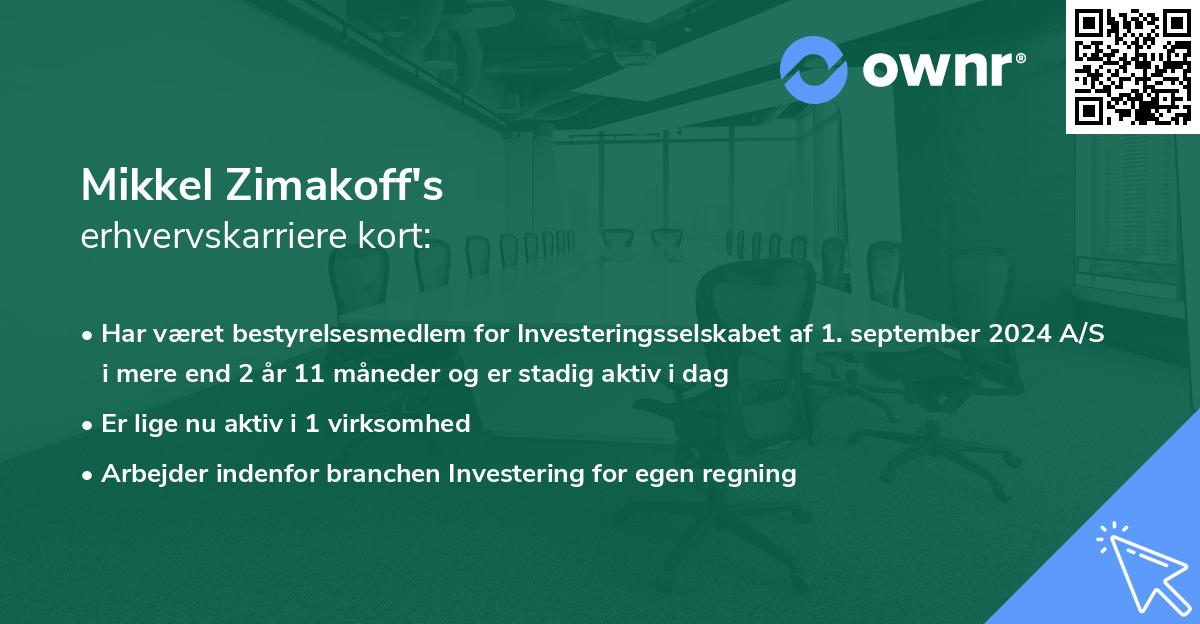 ownr®

Mikkel Zimakoff's
erhvervskarriere kort:

• Har været bestyrelsesmedlem for Investeringsselskabet af 1. september 2024 A/S i mere end 2 år 11 måneder og er stadig aktiv i dag
• Er lige nu aktiv i 1 virksomhed
• Arbejder indenfor branchen Investering for egen regning